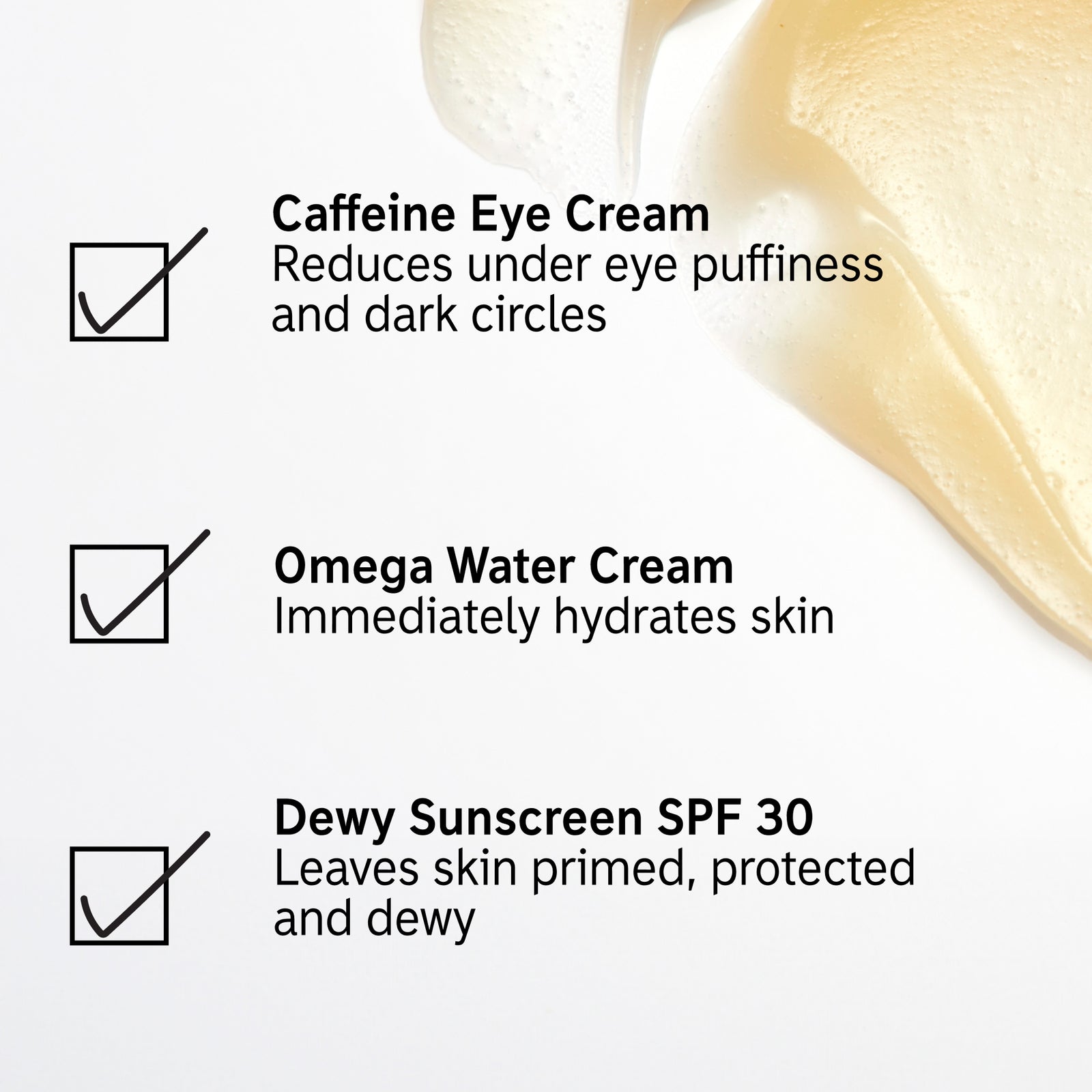 Caffeine Eye Cream
Reduces under eye puffiness and dark circles

Omega Water Cream
Immediately hydrates skin

Dewy Sunscreen SPF 30
Leaves skin primed, protected and dewy